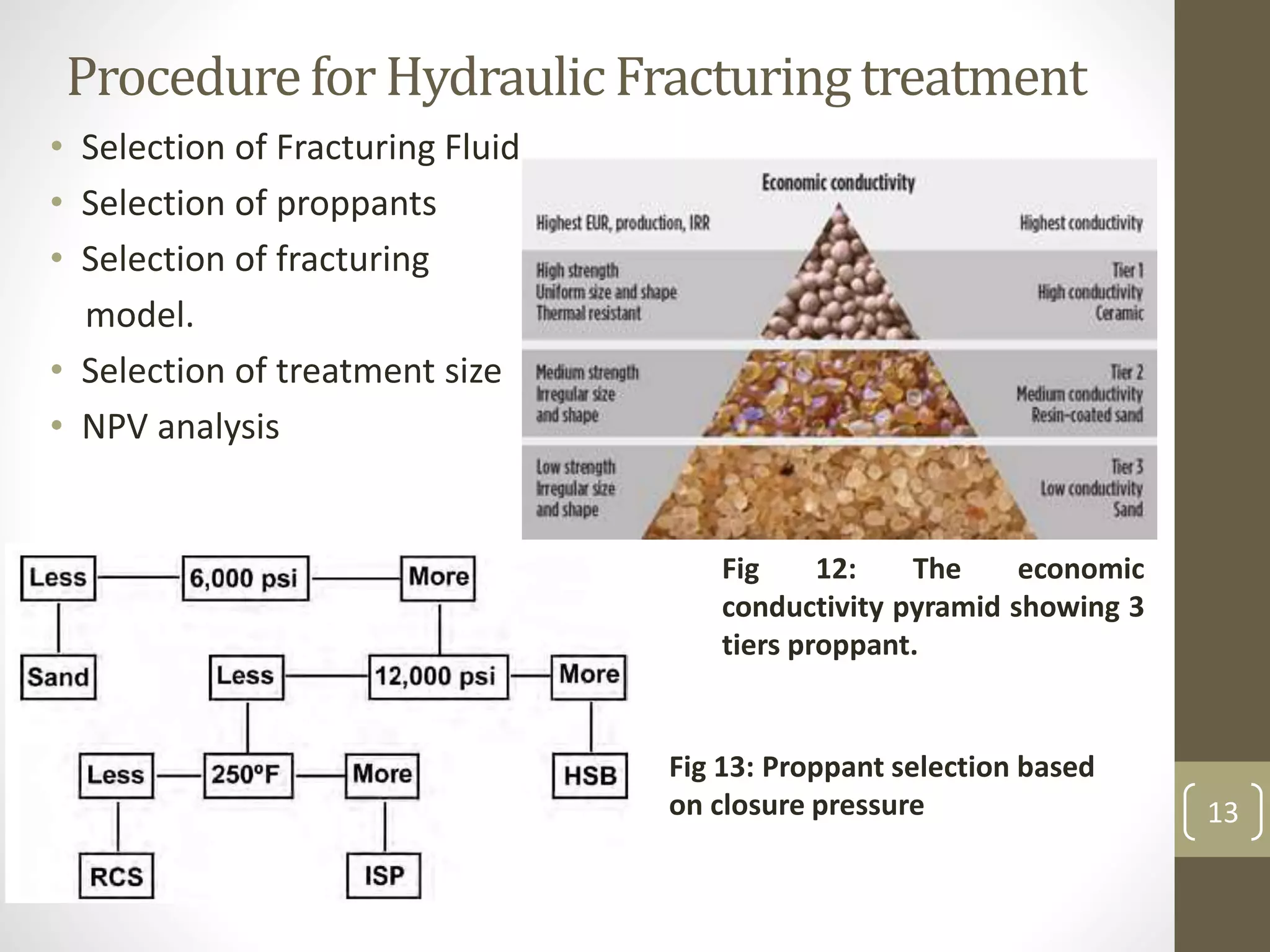 Procedure for Hydraulic Fracturing treatment

• Selection of Fracturing Fluid
• Selection of proppants
• Selection of fracturing model.
• Selection of treatment size
• NPV analysis

Economic conductivity

Highest EUR, production, IRR

Highest conductivity

High strength
Uniform size and shape
Thermal resistant

Tier 1
High conductivity
Ceramic

Medium strength
Irregular size and shape

Tier 2
Medium conductivity
Resin-coated sand

Low strength
Irregular size and shape

Tier 3
Low conductivity
Sand

Fig 12: The economic conductivity pyramid showing 3 tiers proppant.

Less
6,000 psi
More
Sand
Less
12,000 psi
More
Less
250°F
More
HSB
RCS
ISP

Fig 13: Proppant selection based on closure pressure

13